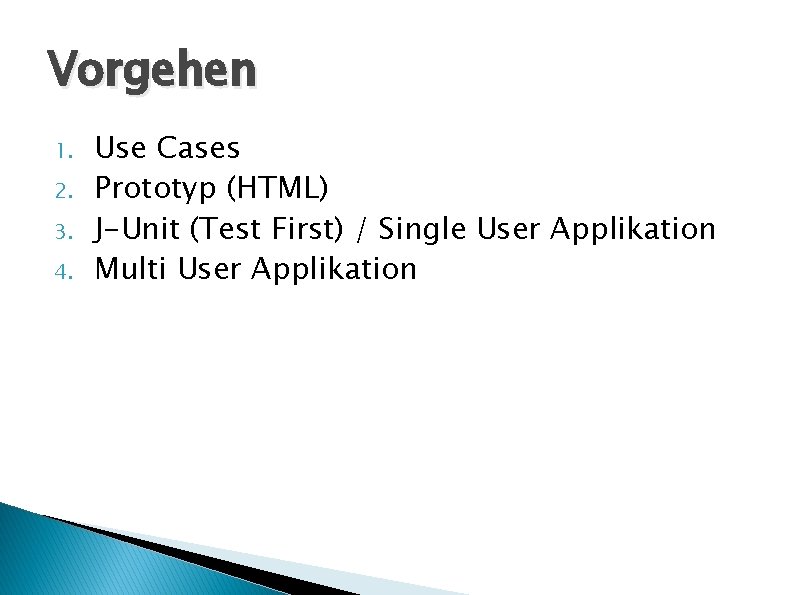 Vorgehen

1. Use Cases
2. Prototyp (HTML)
3. J-Unit (Test First) / Single User Applikation
4. Multi User Applikation